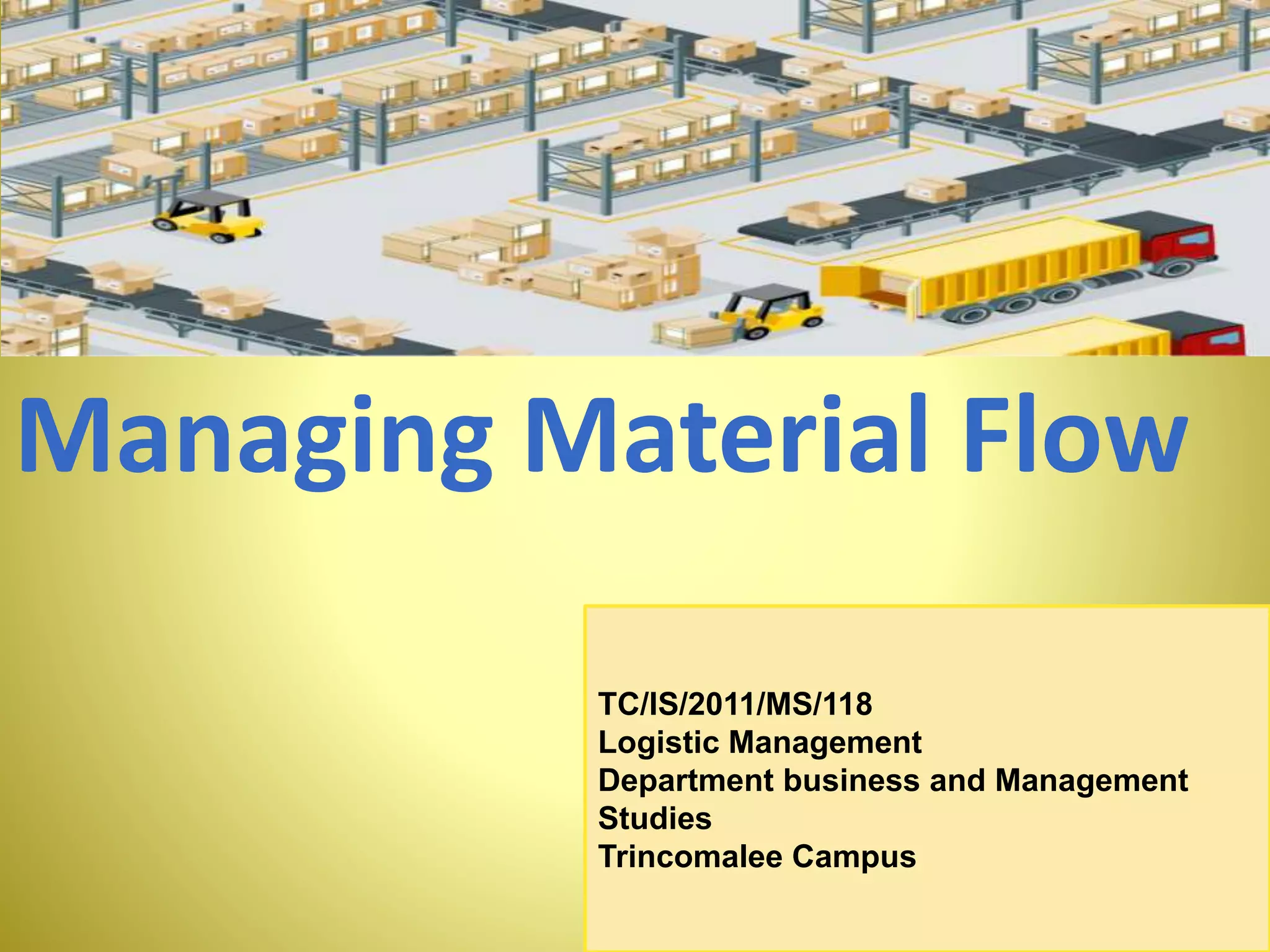 Managing Material Flow

TC/IS/2011/MS/118
Logistic Management
Department business and Management Studies
Trincomalee Campus